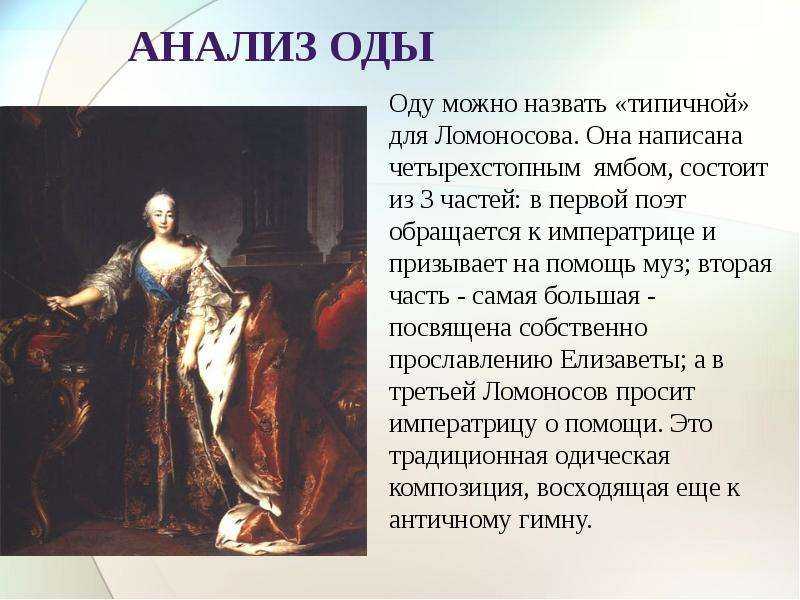 АНАЛИЗ ОДЫ

Оду можно назвать «типичной» для Ломоносова. Она написана четырехстопным ямбом, состоит из 3 частей: в первой поэт обращается к императрице и призывает на помощь муз; вторая часть - самая большая - посвящена собственно прославлению Елизаветы; а в третьей Ломоносов просит императрицу о помощи. Это традиционная одическая композиция, восходящая еще к античному гимну.